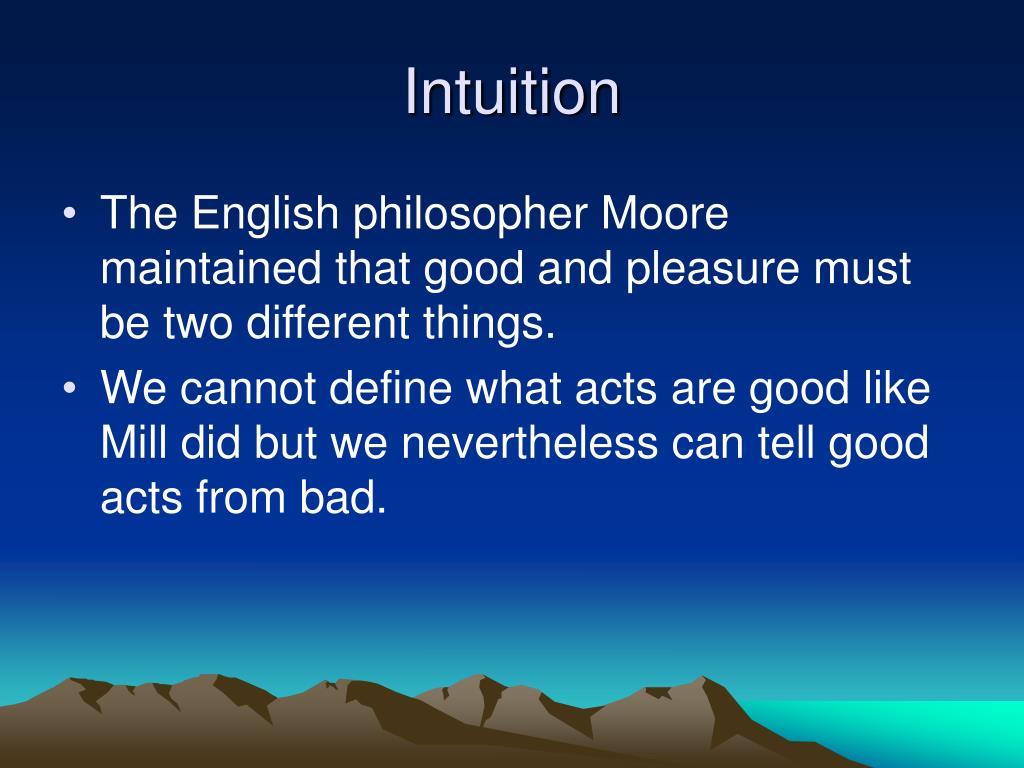 Intuition

• The English philosopher Moore maintained that good and pleasure must be two different things.

• We cannot define what acts are good like Mill did but we nevertheless can tell good acts from bad.